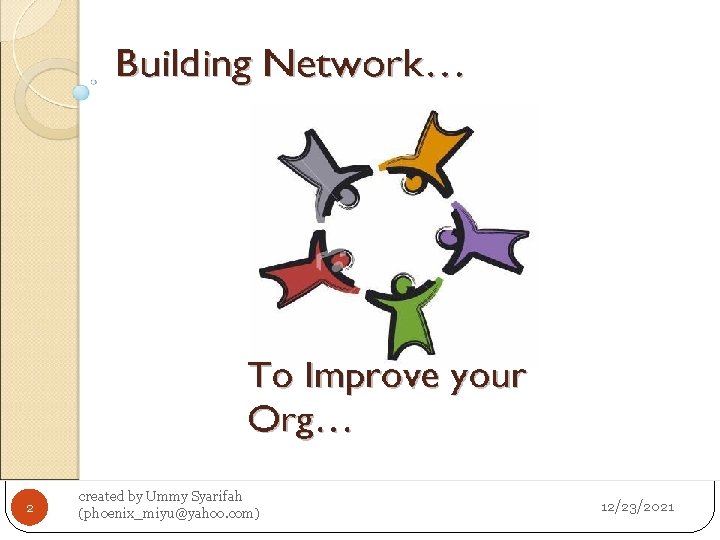 Building Network…

To Improve your Org…

2

created by Ummy Syarifah (phoenix_miyu@yahoo.com)

12/23/2021